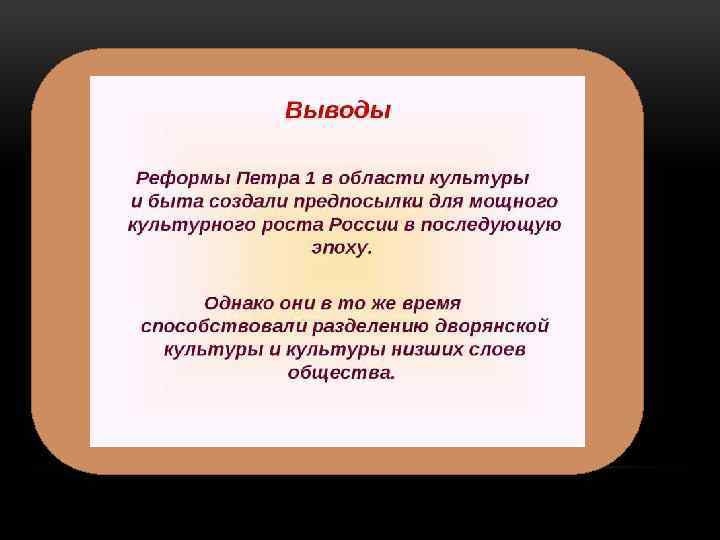 Выводы

Реформы Петра 1 в области культуры и быта создали предпосылки для мощного культурного роста России в последующую эпоху.

Однако они в то же время способствовали разделению дворянской культуры и культуры низших слоев общества.